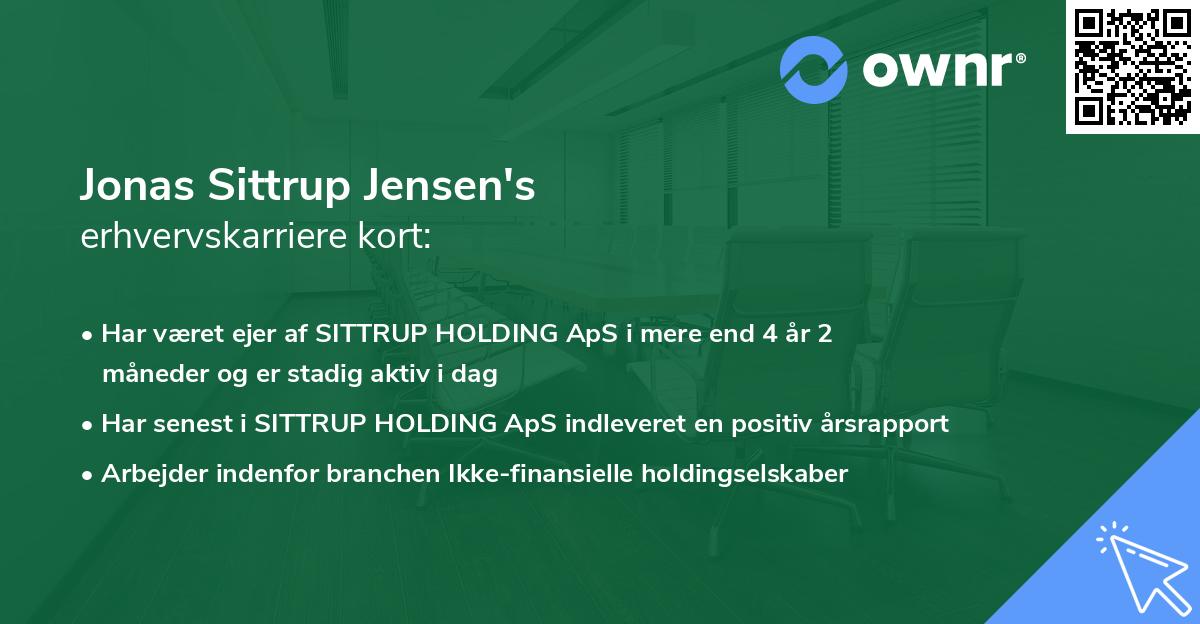 ownr®

Jonas Sittrup Jensen's
erhvervskarriere kort:

• Har været ejer af SITTRUP HOLDING ApS i mere end 4 år 2 måneder og er stadig aktiv i dag
• Har senest i SITTRUP HOLDING ApS indleveret en positiv årsrapport
• Arbejder indenfor branchen Ikke-finansielle holdingselskaber